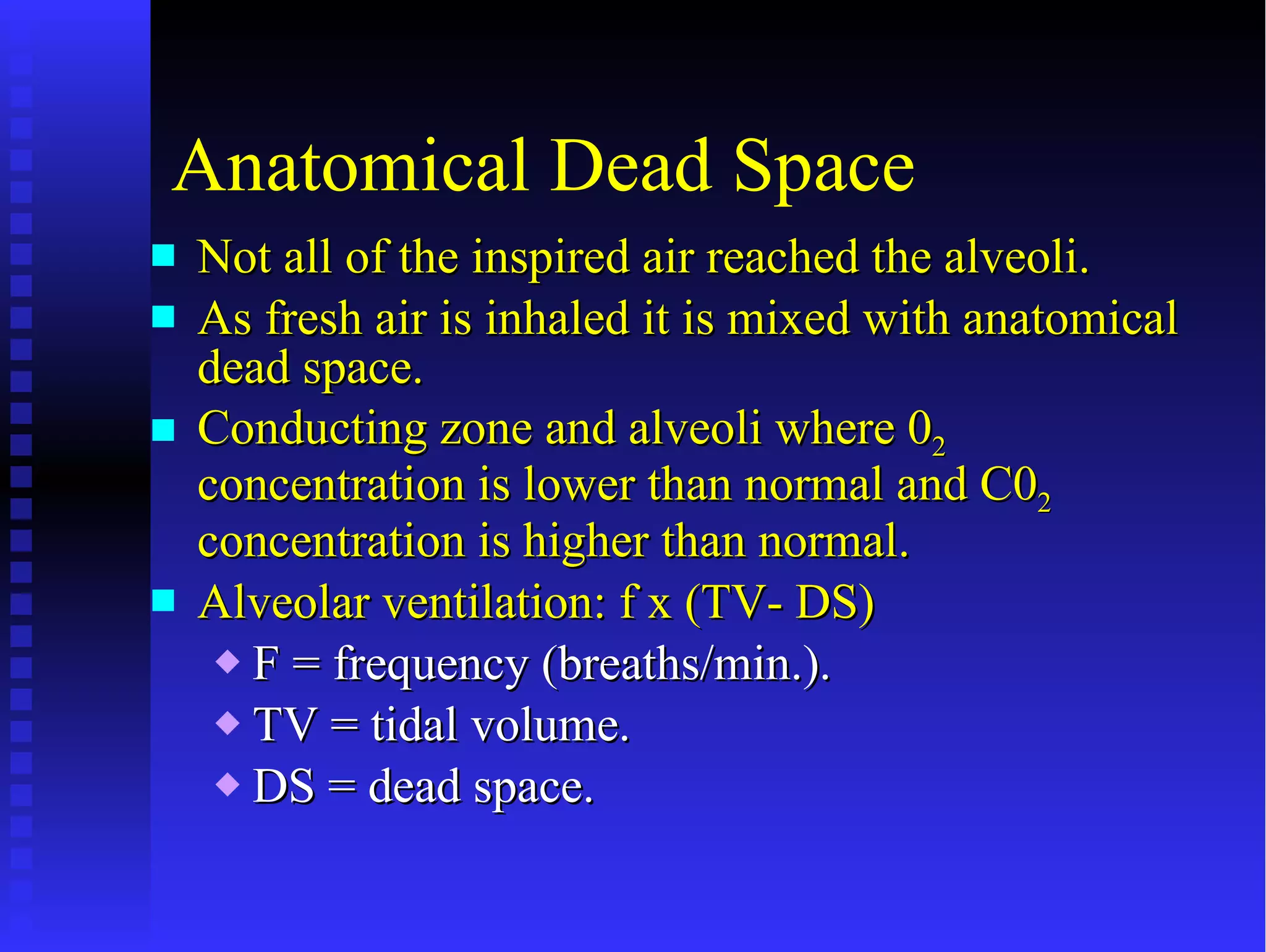 Anatomical Dead Space

Not all of the inspired air reached the alveoli.

As fresh air is inhaled it is mixed with anatomical dead space.

Conducting zone and alveoli where $0_2$ concentration is lower than normal and $C0_2$ concentration is higher than normal.

Alveolar ventilation: f x (TV- DS)

F = frequency (breaths/min.).

TV = tidal volume.

DS = dead space.